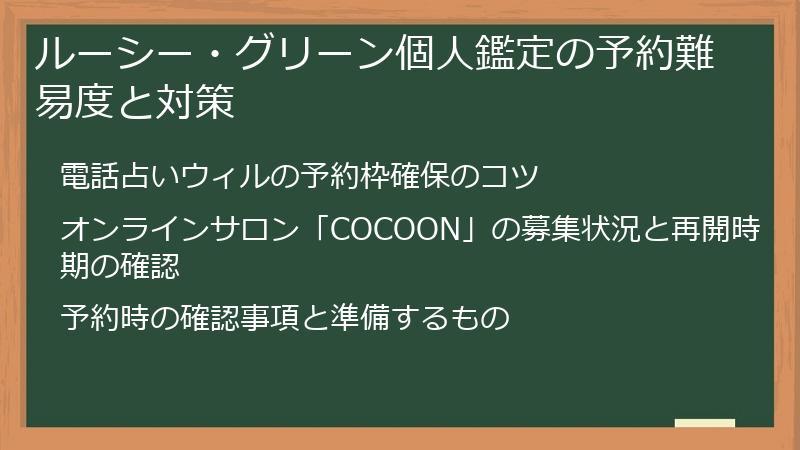 ルーシー・グリーン個人鑑定の予約難易度と対策

電話占いウィルの予約枠確保のコツ

オンラインサロン「COCOON」の募集状況と再開時期の確認

予約時の確認事項と準備するもの